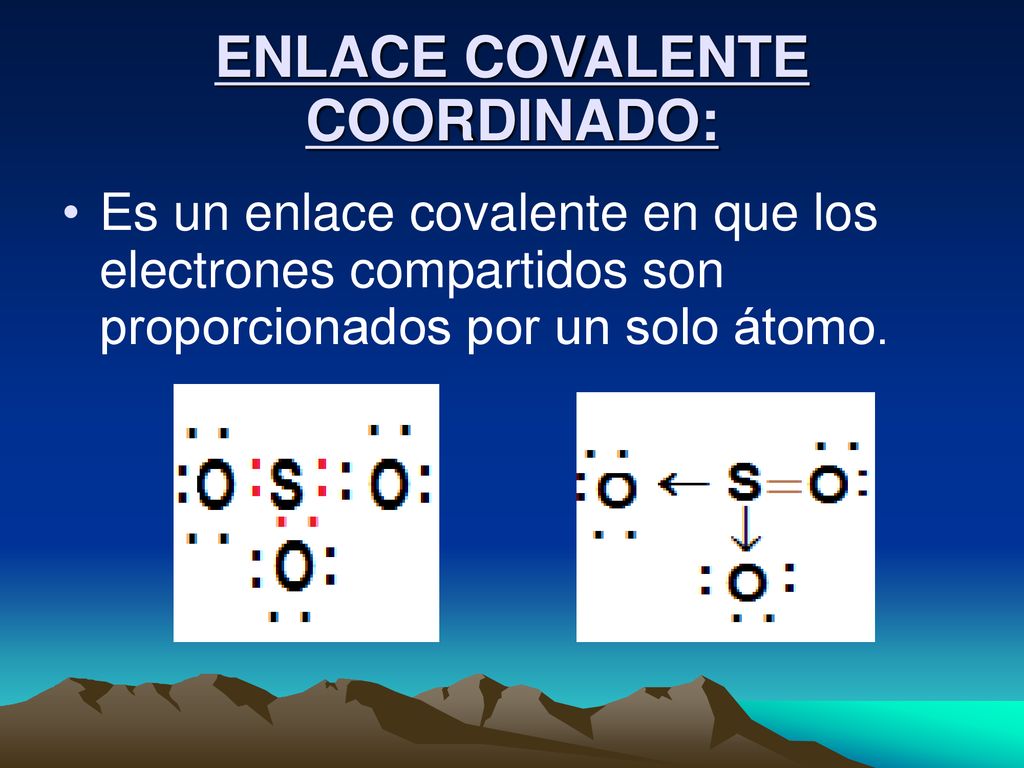 ENLACE COVALENTE COORDINADO:

• Es un enlace covalente en que los electrones compartidos son proporcionados por un solo átomo.

O S O
O

O ← S = O
↓
O